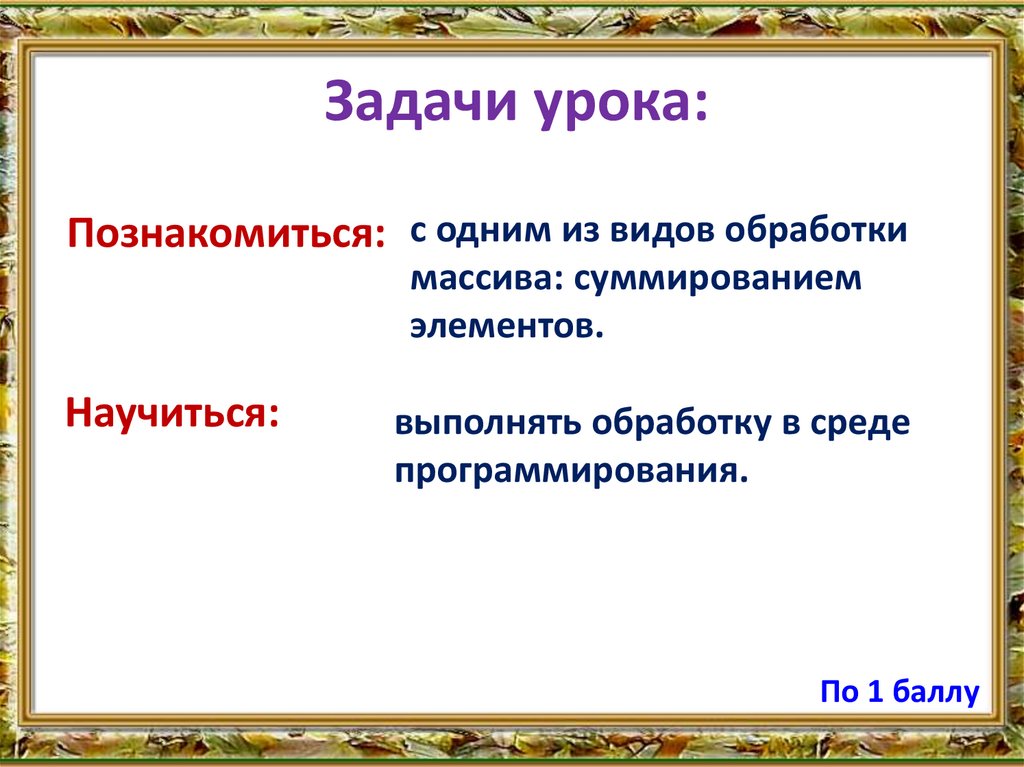 Задачи урока:

Познакомиться: с одним из видов обработки массива: суммированием элементов.

Научиться: выполнять обработку в среде программирования.

По 1 баллу